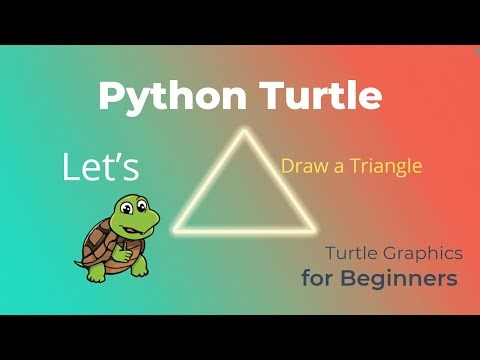 Python Turtle

Let's

Draw a Triangle

Turtle Graphics
for Beginners